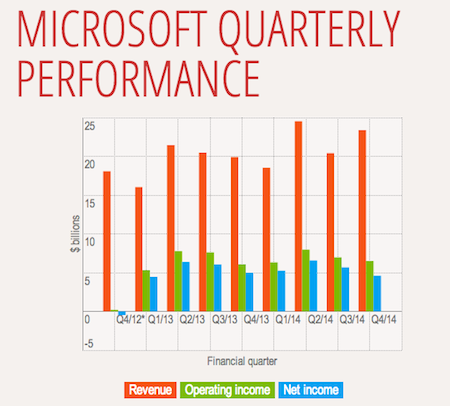 MICROSOFT QUARTERLY PERFORMANCE

25
20
15
10
5
0
-5

$ billions

Q4/12* Q1/13 Q2/13 Q3/13 Q4/13 Q1/14 Q2/14 Q3/14 Q4/14

Financial quarter

Revenue Operating income Net income